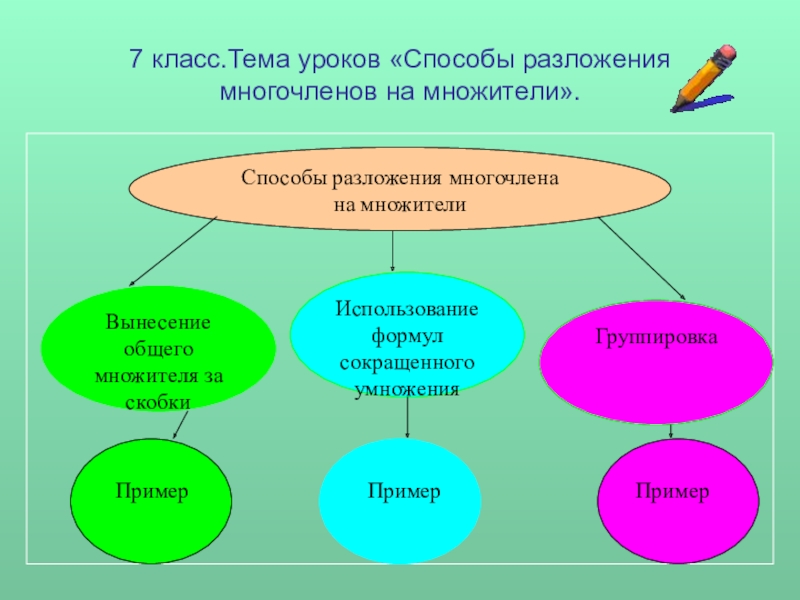 7 класс.Тема уроков «Способы разложения многочленов на множители».

Способы разложения многочлена на множители

Вынесение общего множителя за скобки

Использование формул сокращенного умножения

Группировка

Пример

Пример

Пример